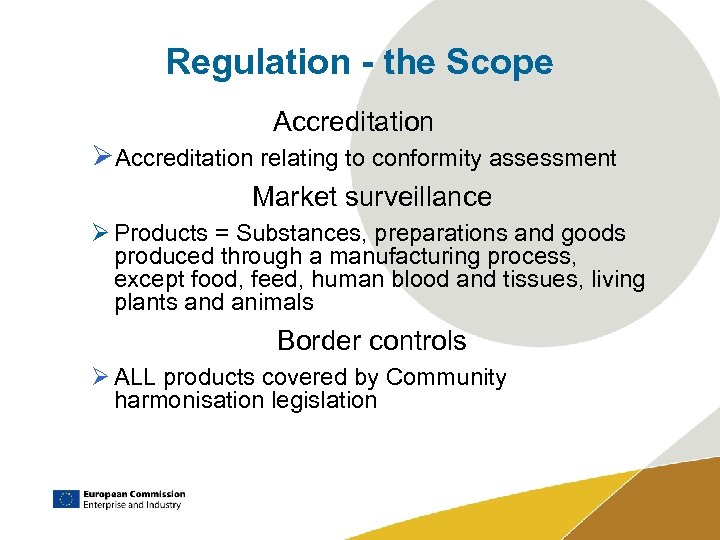 Regulation - the Scope

Accreditation

➢ Accreditation relating to conformity assessment

Market surveillance

➢ Products = Substances, preparations and goods produced through a manufacturing process, except food, feed, human blood and tissues, living plants and animals

Border controls

➢ ALL products covered by Community harmonisation legislation

European Commission
Enterprise and Industry